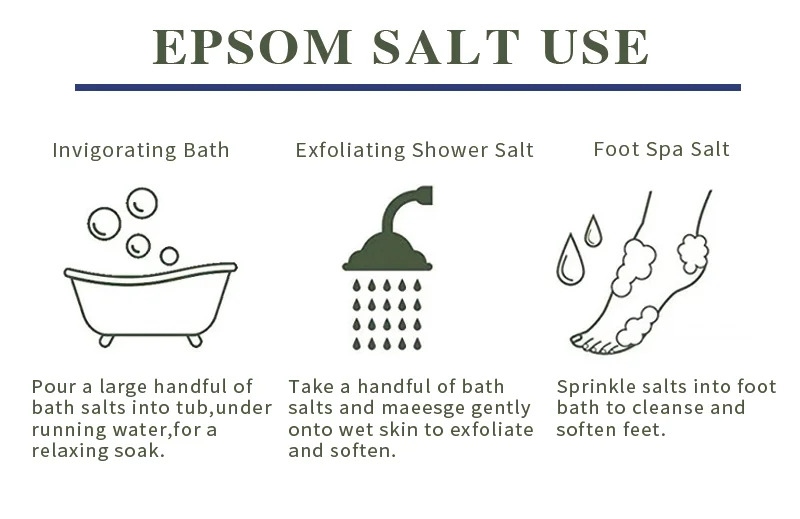 EPSOM SALT USE

Invigorating Bath

Pour a large handful of bath salts into tub,under running water,for a relaxing soak.

Exfoliating Shower Salt

Take a handful of bath salts and maeesge gently onto wet skin to exfoliate and soften.

Foot Spa Salt

Sprinkle salts into foot bath to cleanse and soften feet.